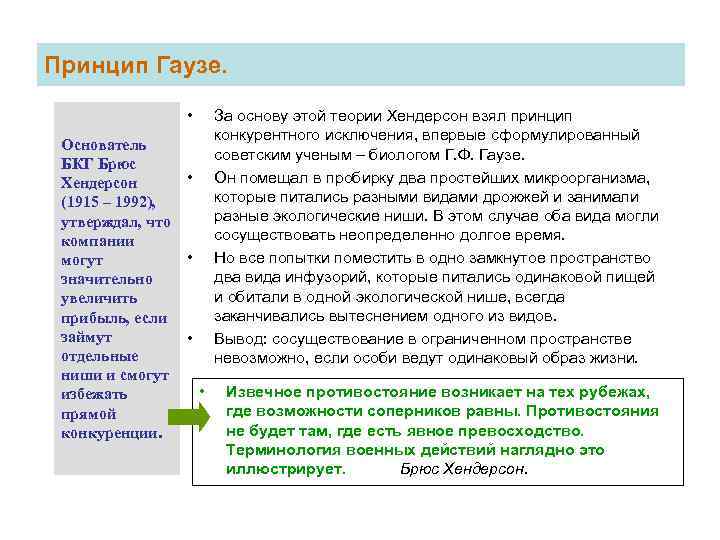 Принцип Гаузе.

Основатель БКГ Брюс Хендерсон (1915 – 1992), утверждал, что компании могут значительно увеличить прибыль, если займут отдельные ниши и смогут избежать прямой конкуренции.

• За основу этой теории Хендерсон взял принцип конкурентного исключения, впервые сформулированный советским ученым – биологом Г.Ф. Гаузе.
• Он помещал в пробирку два простейших микроорганизма, которые питались разными видами дрожжей и занимали разные экологические ниши. В этом случае оба вида могли сосуществовать неопределенно долгое время.
• Но все попытки поместить в одно замкнутое пространство два вида инфузорий, которые питались одинаковой пищей и обитали в одной экологической нише, всегда заканчивались вытеснением одного из видов.
• Вывод: сосуществование в ограниченном пространстве невозможно, если особи ведут одинаковый образ жизни.

• Извечное противостояние возникает на тех рубежах, где возможности соперников равны. Противостояния не будет там, где есть явное превосходство. Терминология военных действий наглядно это иллюстрирует. Брюс Хендерсон.